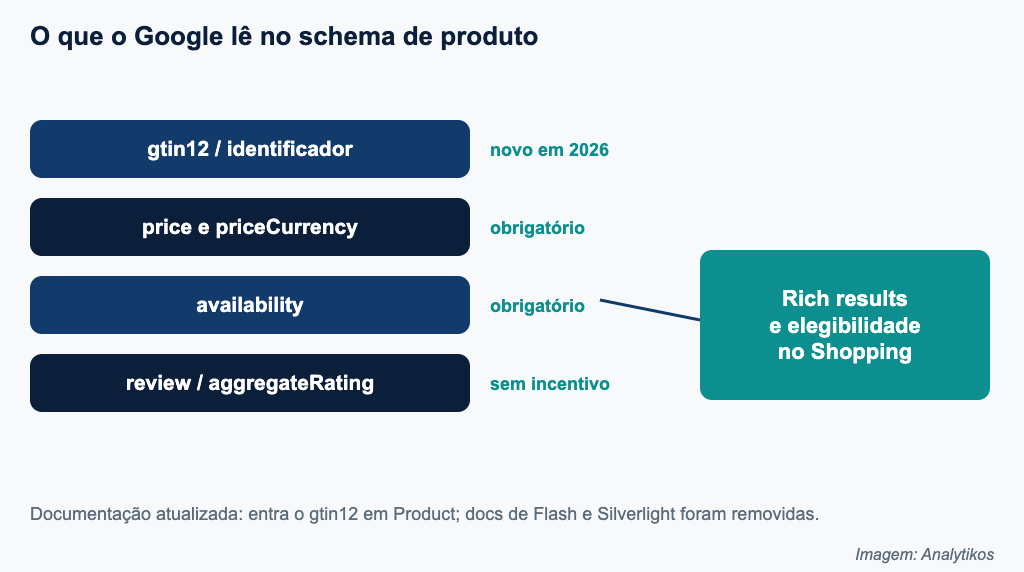 O que o Google lê no schema de produto

gtin12 / identificador
novo em 2026

price e priceCurrency
obrigatório

availability
obrigatório

review / aggregateRating
sem incentivo

Rich results e elegibilidade no Shopping

Documentação atualizada: entra o gtin12 em Product; docs de Flash e Silverlight foram removidas.

Imagem: Analytikos